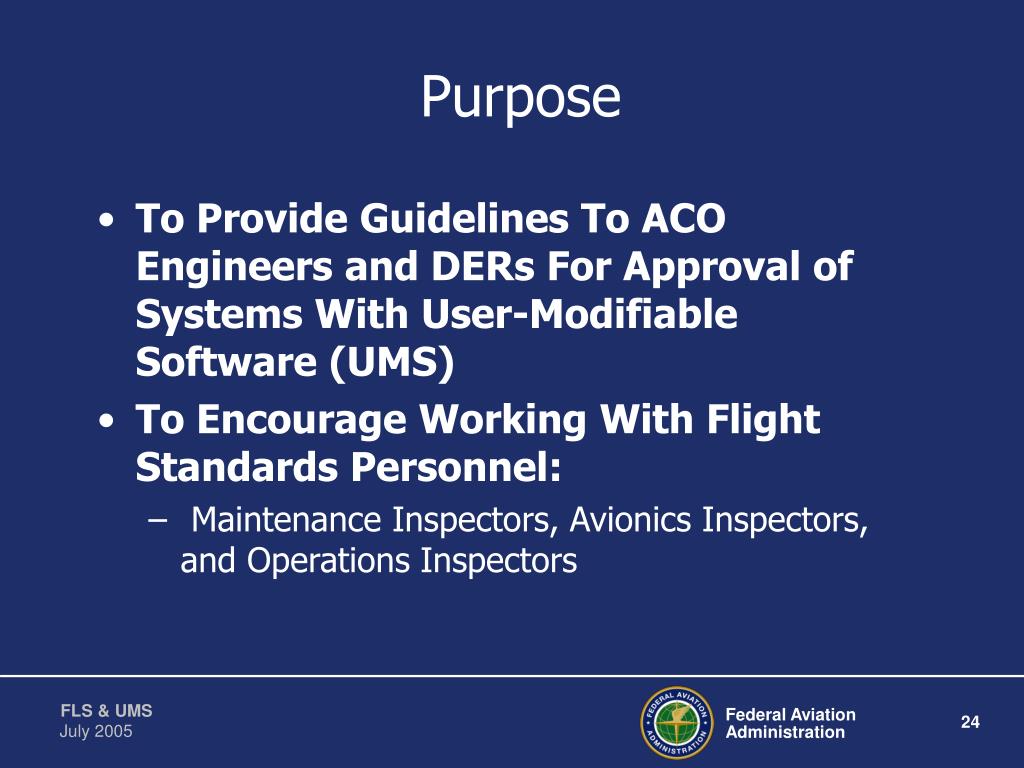 Purpose

• To Provide Guidelines To ACO Engineers and DERs For Approval of Systems With User-Modifiable Software (UMS)
• To Encourage Working With Flight Standards Personnel:
– Maintenance Inspectors, Avionics Inspectors, and Operations Inspectors

FLS & UMS
July 2005

FEDERAL AVIATION ADMINISTRATION

Federal Aviation Administration

24